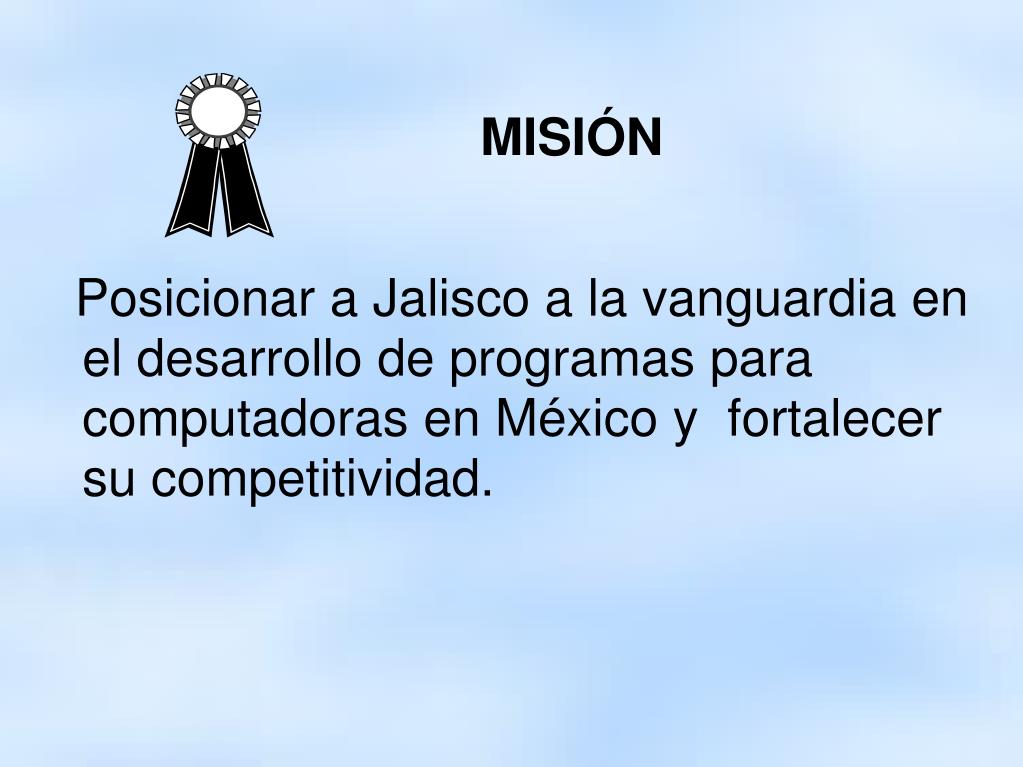 MISIÓN

Posicionar a Jalisco a la vanguardia en el desarrollo de programas para computadoras en México y fortalecer su competitividad.